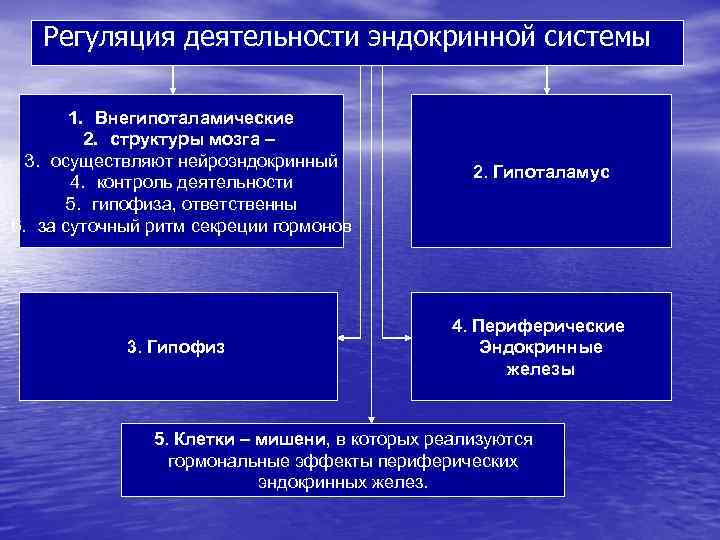 Регуляция деятельности эндокринной системы

1. Внегипоталамические
2. структуры мозга –
3. осуществляют нейроэндокринный
4. контроль деятельности
5. гипофиза, ответственны
6. за суточный ритм секреции гормонов

2. Гипоталамус

3. Гипофиз

4. Периферические Эндокринные железы

5. Клетки – мишени, в которых реализуются гормональные эффекты периферических эндокринных желез.